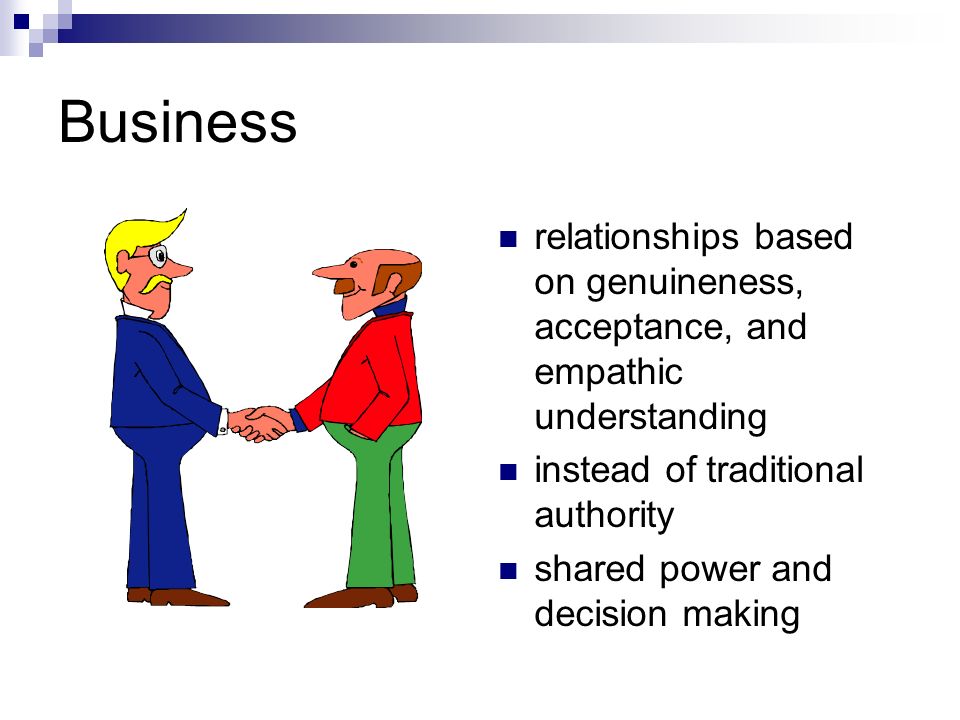 Business

- relationships based on genuineness, acceptance, and empathic understanding
- instead of traditional authority
- shared power and decision making